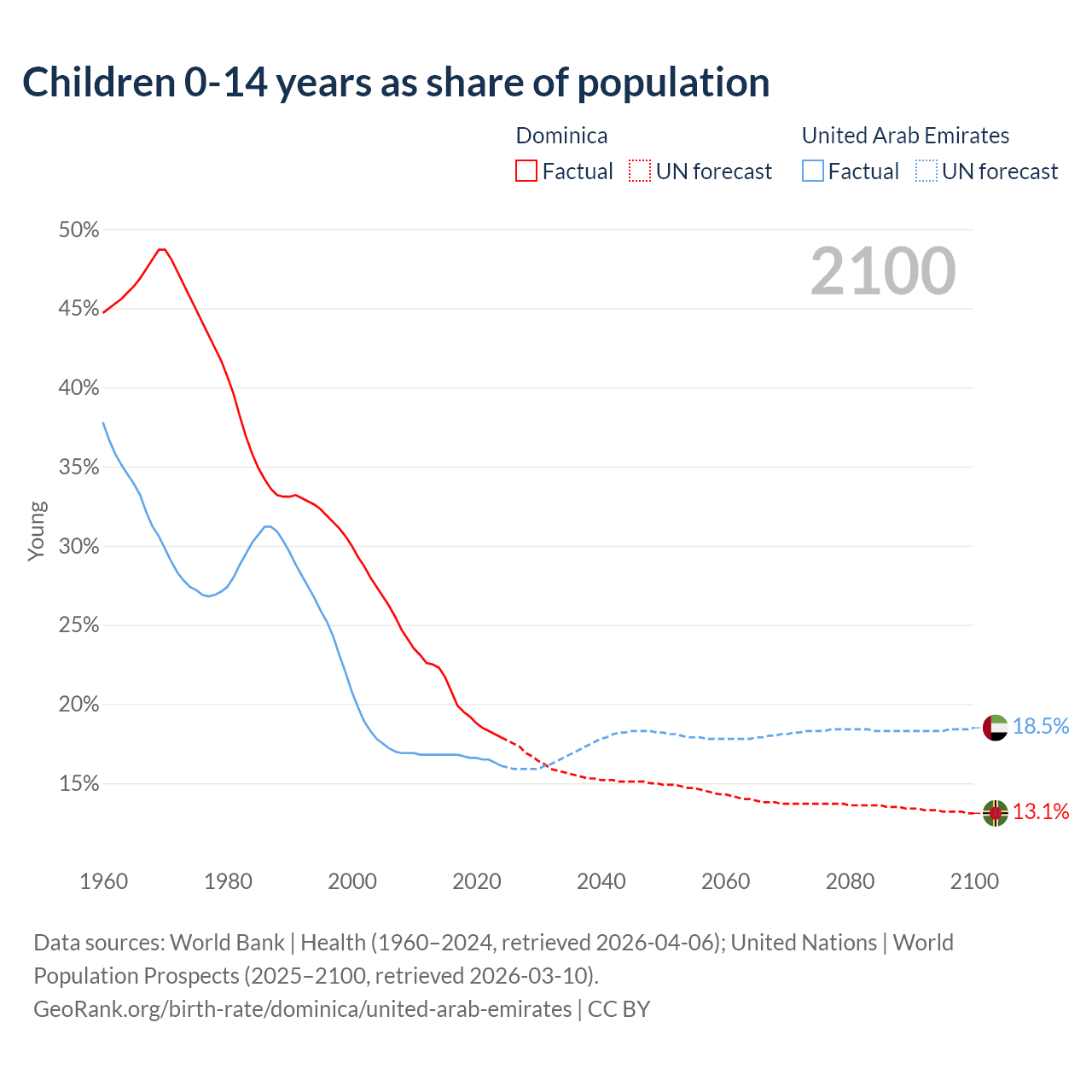 Children 0-14 years as share of population

Dominica
Factual UN forecast

United Arab Emirates
Factual UN forecast

2100

50%
45%
40%
35%
30%
25%
20%
15%

Young

18.5%
13.1%

1960 1980 2000 2020 2040 2060 2080 2100

Data sources: World Bank | Health (1960–2024, retrieved 2026-04-06); United Nations | World Population Prospects (2025–2100, retrieved 2026-03-10).
GeoRank.org/birth-rate/dominica/united-arab-emirates | CC BY